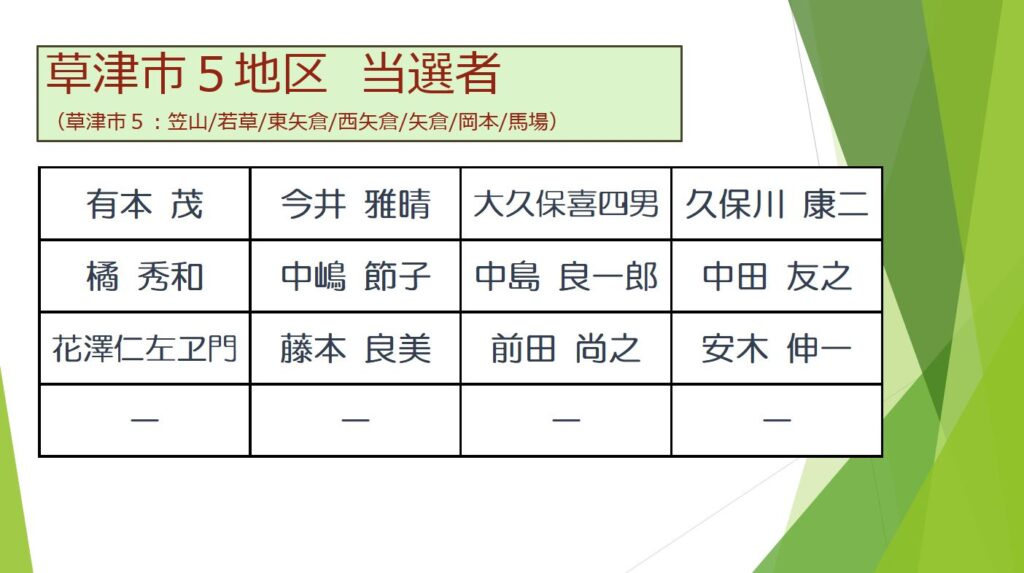 草津市５地区　当選者
（草津市５：笠山/若草/東矢倉/西矢倉/矢倉/岡本/馬場）

| 有本 茂 | 今井 雅晴 | 大久保喜四男 | 久保川 康二 |
|---|---|---|---|
| 橘 秀和 | 中嶋 節子 | 中島 良一郎 | 中田 友之 |
| 花澤仁左ヱ門 | 藤本 良美 | 前田 尚之 | 安木 伸一 |
| ー | ー | ー | ー |